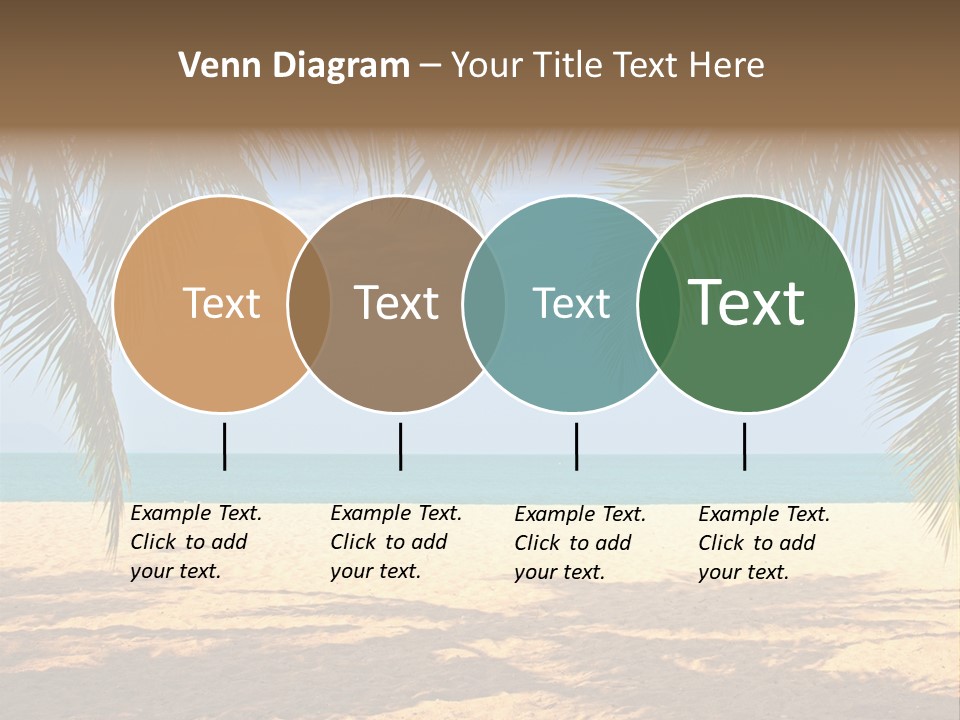 Venn Diagram – Your Title Text Here

Text

Text

Text

Text

Example Text. Click to add your text.

Example Text. Click to add your text.

Example Text. Click to add your text.

Example Text. Click to add your text.